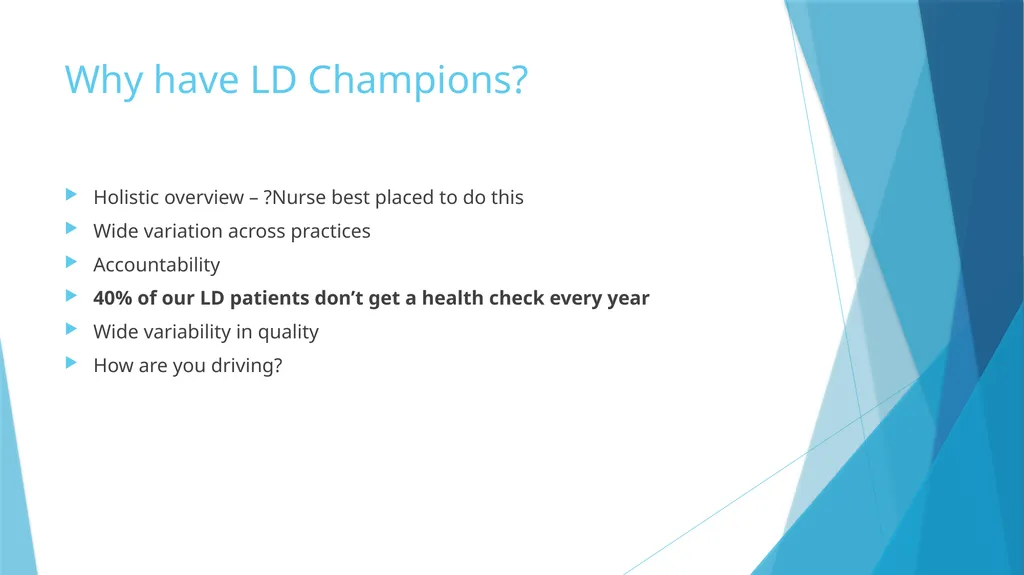 Why have LD Champions?

Holistic overview – ?Nurse best placed to do this

Wide variation across practices

Accountability

40% of our LD patients don’t get a health check every year

Wide variability in quality

How are you driving?